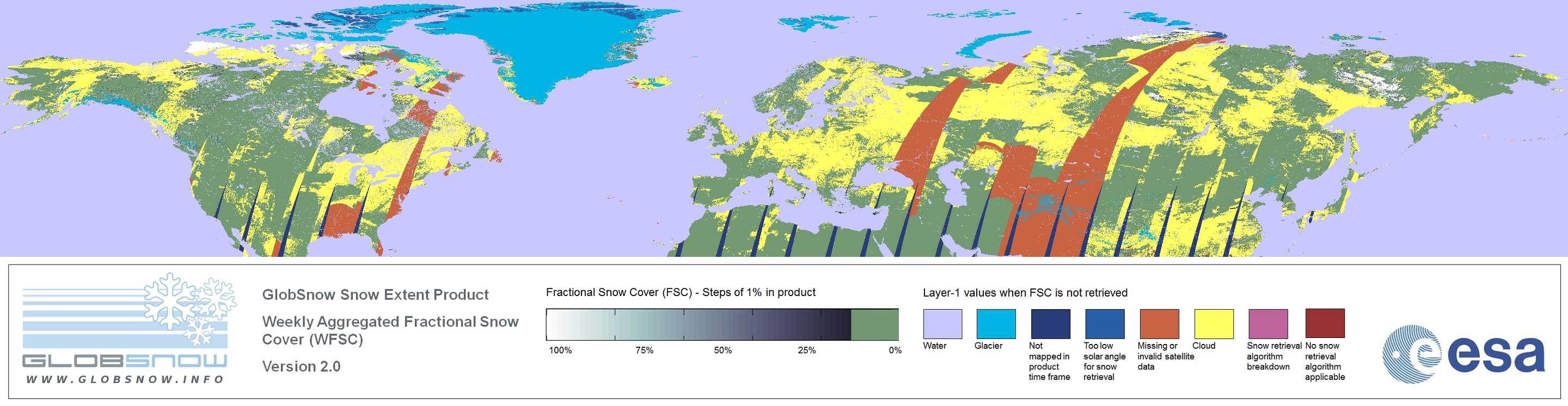 GLOBSNOW
WWW.GLOBSNOW.INFO

GlobSnow Snow Extent Product

Weekly Aggregated Fractional Snow Cover (WFSC)

Version 2.0

Fractional Snow Cover (FSC) - Steps of 1% in product

100% 75% 50% 25% 0%

Layer-1 values when FSC is not retrieved

Water

Glacier

Not mapped in product time frame

Too low solar angle for snow retrieval

Missing or invalid satellite data

Cloud

Snow retrieval algorithm breakdown

No snow retrieval algorithm applicable

esa